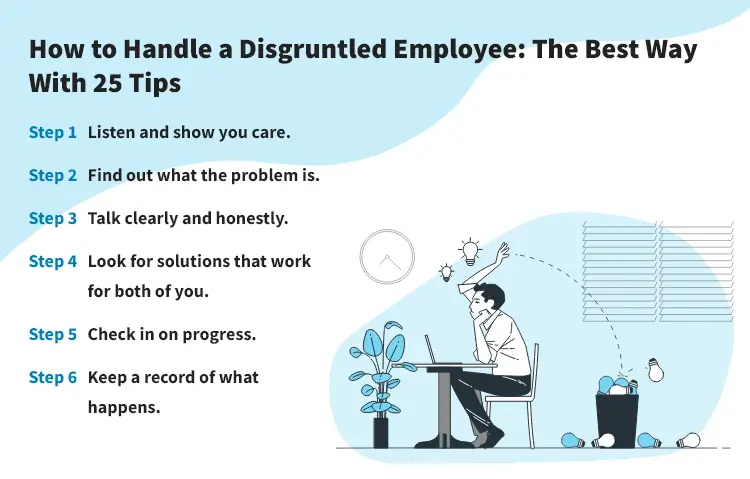 How to Handle a Disgruntled Employee: The Best Way With 25 Tips

Step 1 Listen and show you care.

Step 2 Find out what the problem is.

Step 3 Talk clearly and honestly.

Step 4 Look for solutions that work for both of you.

Step 5 Check in on progress.

Step 6 Keep a record of what happens.